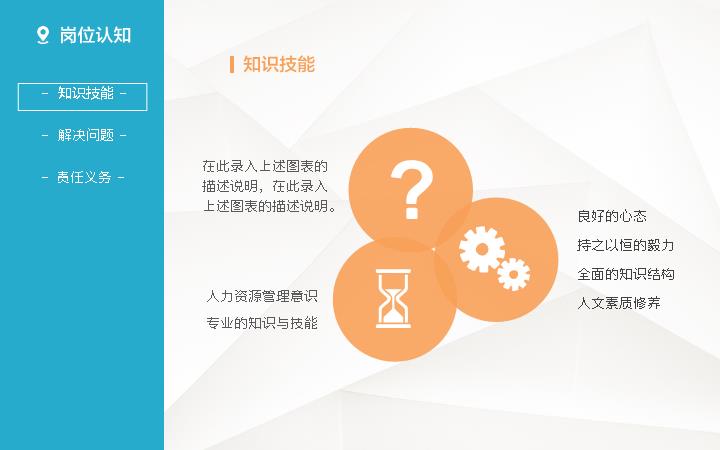 岗位认知

- 知识技能 -

- 解决问题 -

- 责任义务 -

知识技能

在此录入上述图表的描述说明，在此录入上述图表的描述说明。

?

人力资源管理意识

专业的知识与技能

良好的心态

持之以恒的毅力

全面的知识结构

人文素质修养